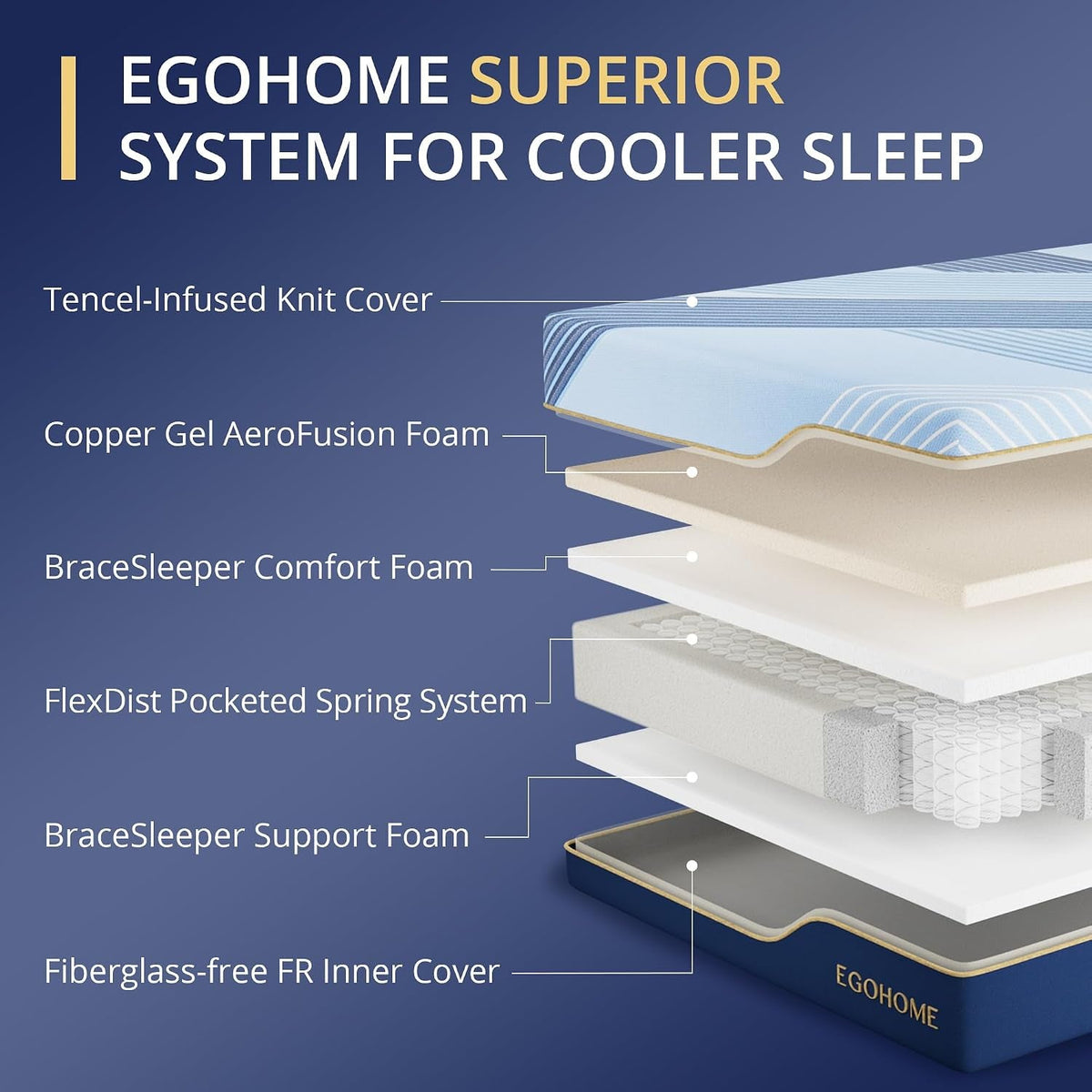 EGOHOME SUPERIOR SYSTEM FOR COOLER SLEEP

Tencel-Infused Knit Cover

Copper Gel AeroFusion Foam

BraceSleeper Comfort Foam

FlexDist Pocketed Spring System

BraceSleeper Support Foam

Fiberglass-free FR Inner Cover

EGOHOME